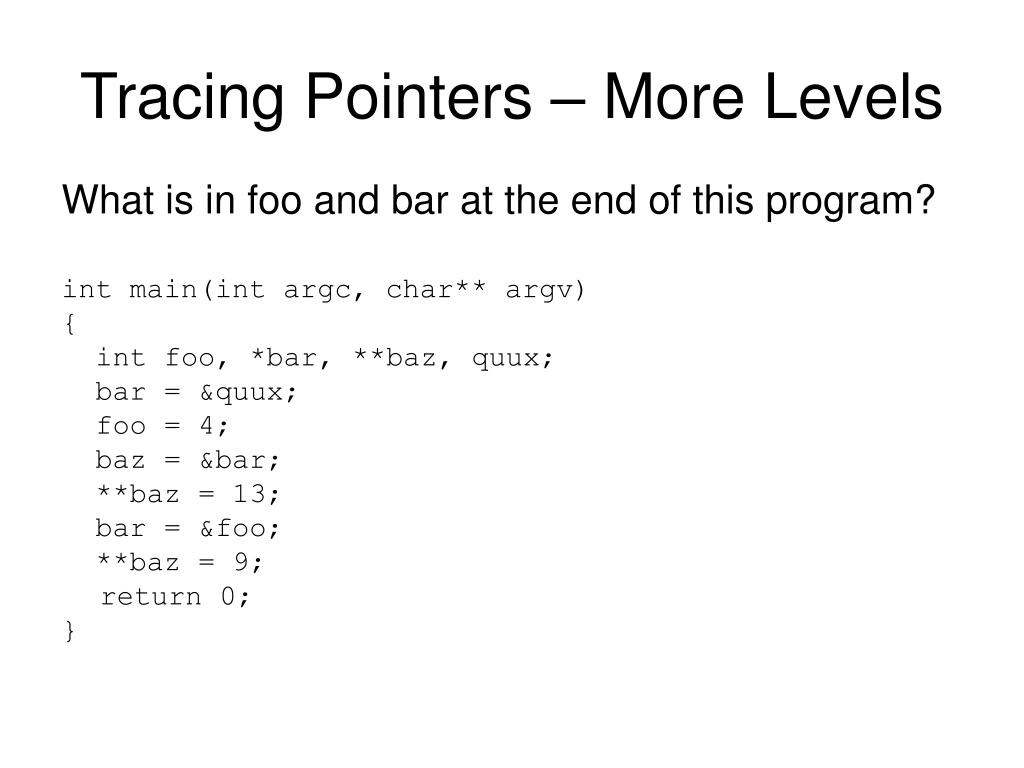 Tracing Pointers – More Levels

What is in foo and bar at the end of this program?

int main(int argc, char** argv)
{
  int foo, *bar, **baz, quux;
  bar = &quux;
  foo = 4;
  baz = &bar;
  **baz = 13;
  bar = &foo;
  **baz = 9;
  return 0;
}